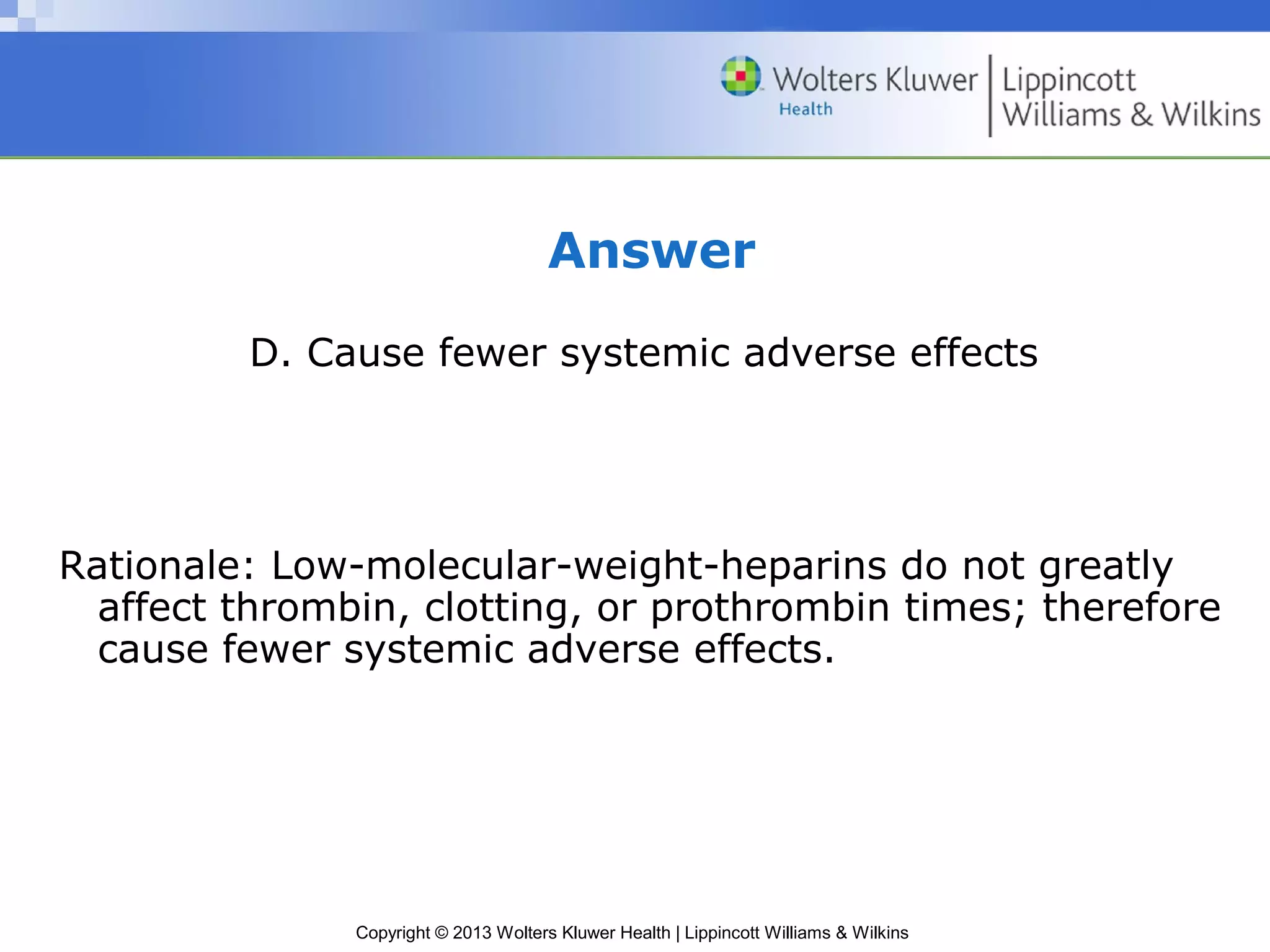 Wolters Kluwer Health | Lippincott Williams & Wilkins

Answer

D. Cause fewer systemic adverse effects

Rationale: Low-molecular-weight-heparins do not greatly affect thrombin, clotting, or prothrombin times; therefore cause fewer systemic adverse effects.

Copyright © 2013 Wolters Kluwer Health | Lippincott Williams & Wilkins